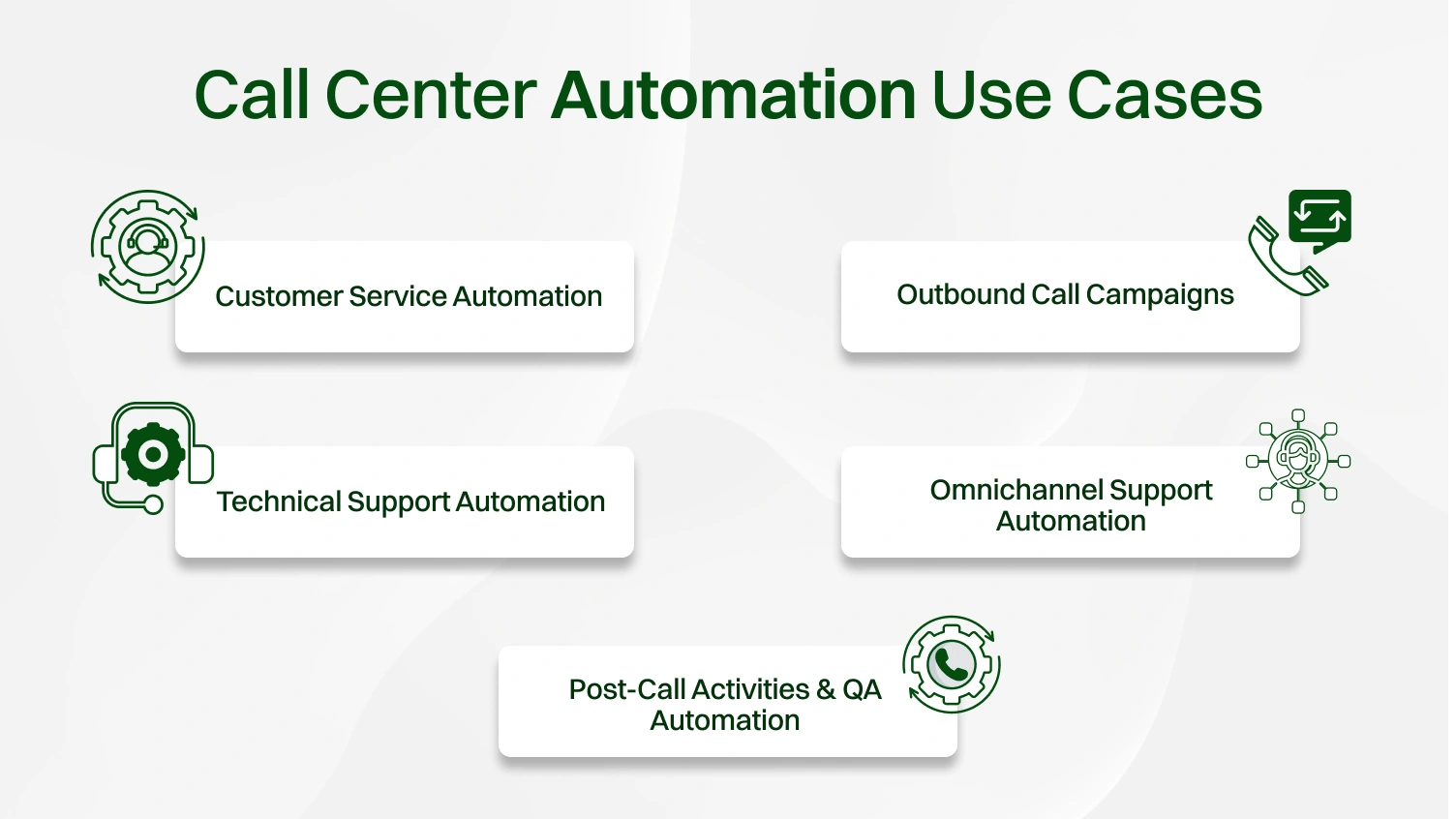 Call Center Automation Use Cases

Customer Service Automation

Outbound Call Campaigns

Technical Support Automation

Omnichannel Support Automation

Post-Call Activities & QA Automation